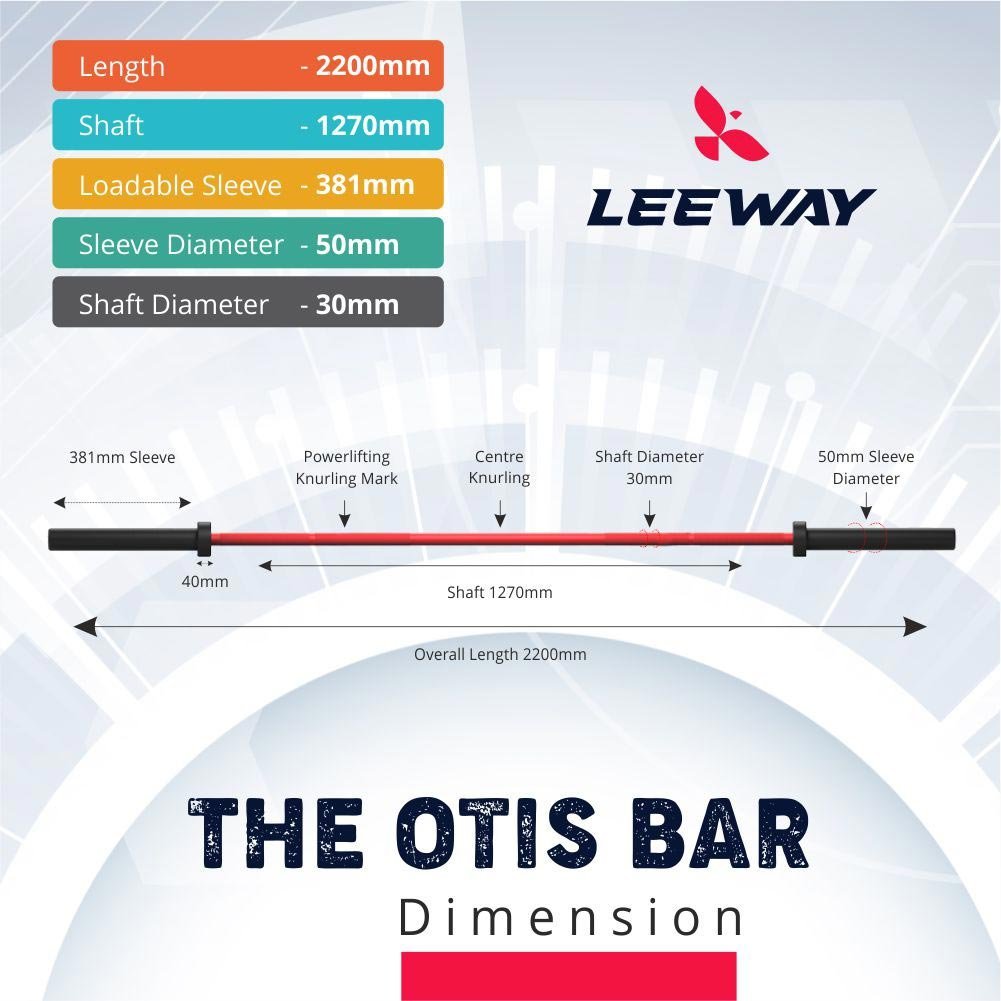 Length - 2200mm
Shaft - 1270mm
Loadable Sleeve - 381mm
Sleeve Diameter - 50mm
Shaft Diameter - 30mm

LEEWAY

381mm Sleeve
Powerlifting Knurling Mark
Centre Knurling
Shaft Diameter 30mm
50mm Sleeve Diameter
40mm
Shaft 1270mm
Overall Length 2200mm

THE OTIS BAR
Dimension